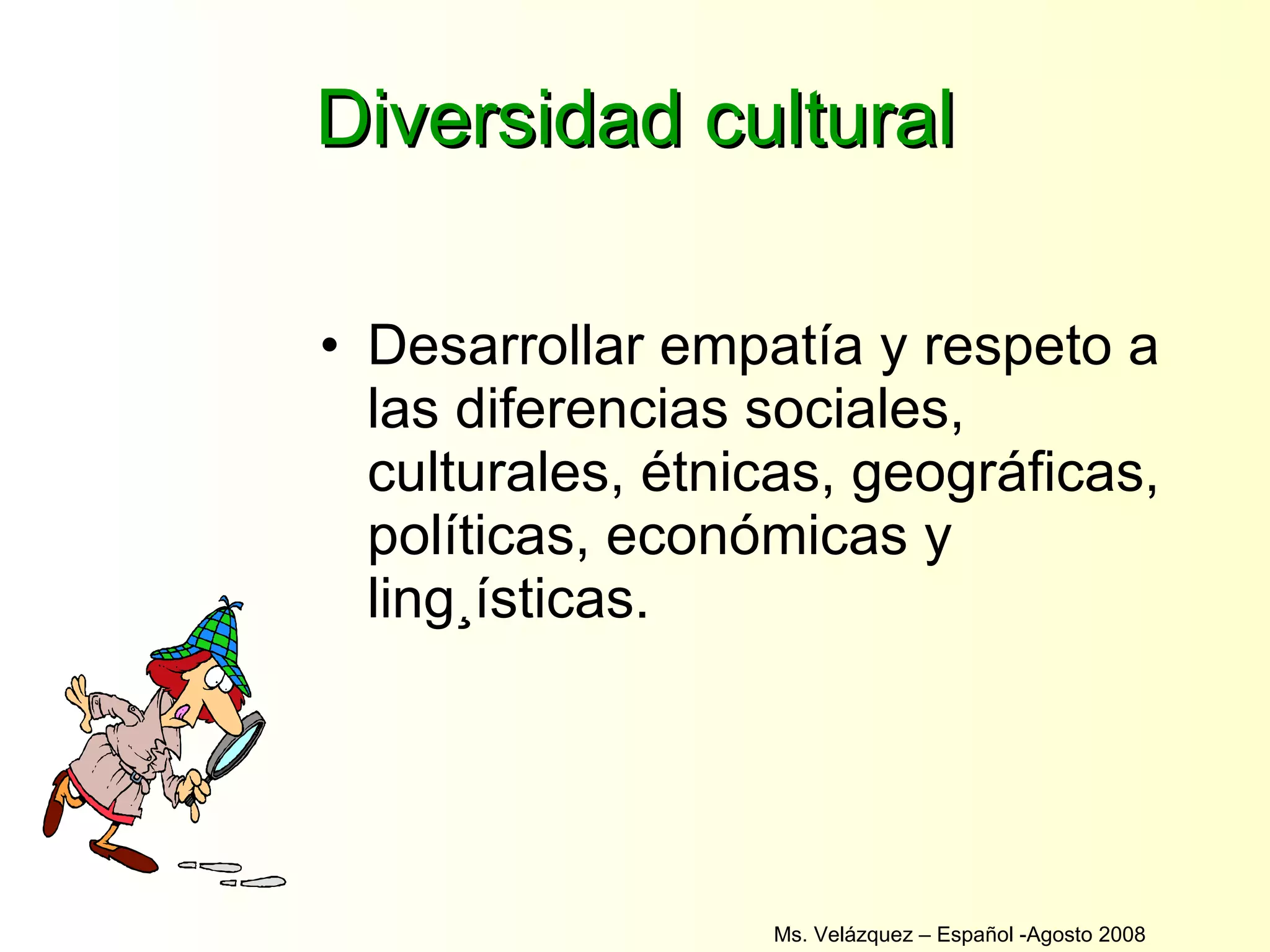 Diversidad cultural

• Desarrollar empatía y respeto a las diferencias sociales, culturales, étnicas, geográficas, políticas, económicas y ling¸ísticas.

Ms. Velázquez – Español -Agosto 2008